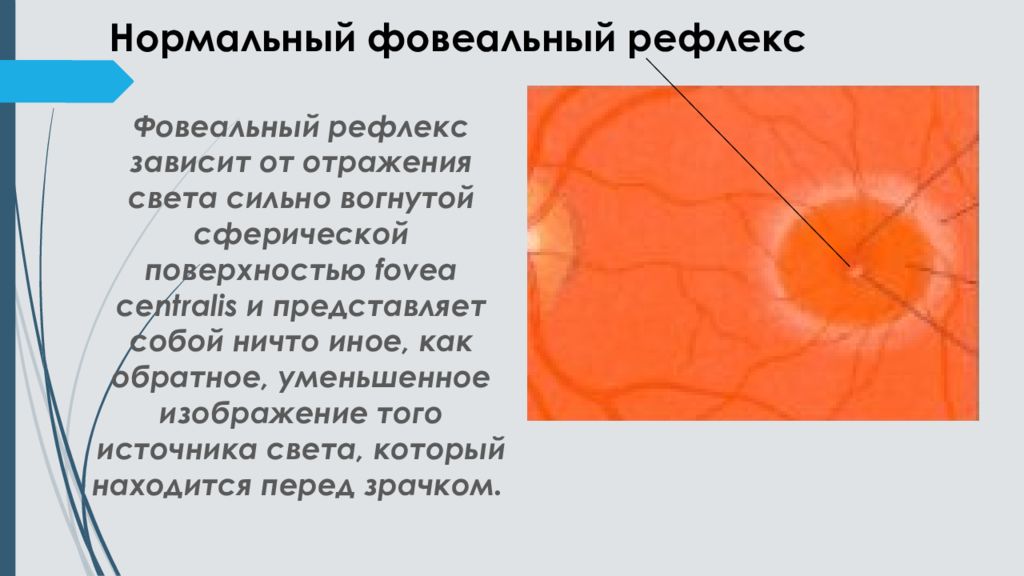 Нормальный фовеальный рефлекс

Фовеальный рефлекс зависит от отражения света сильно вогнутой сферической поверхностью fovea centralis и представляет собой ничто иное, как обратное, уменьшенное изображение того источника света, который находится перед зрачком.